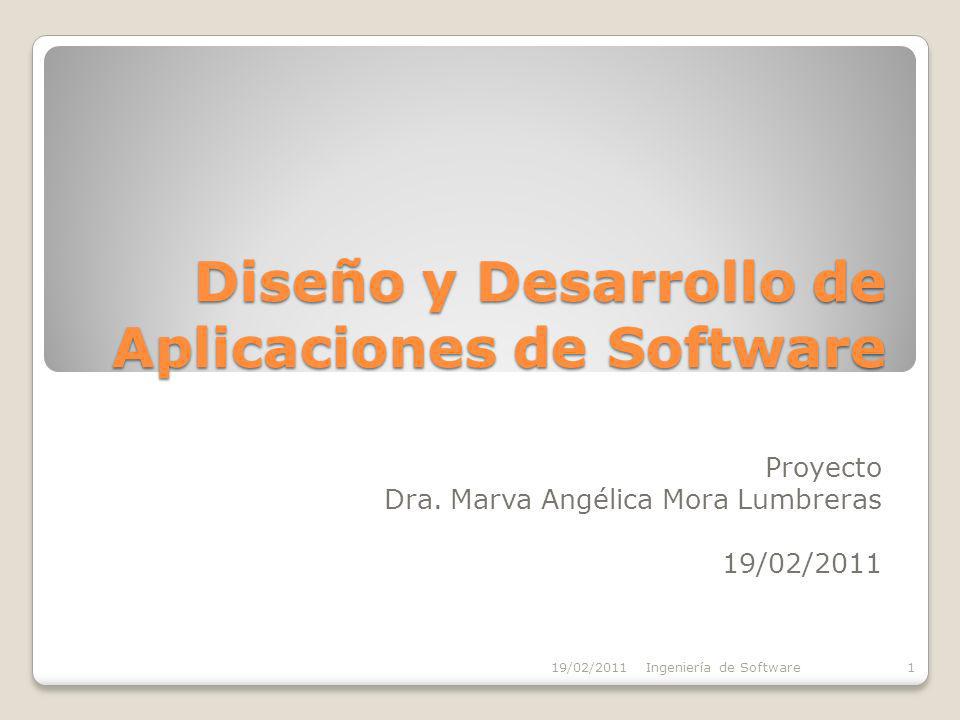 Diseño y Desarrollo de Aplicaciones de Software

Proyecto
Dra. Marva Angélica Mora Lumbreras

19/02/2011

19/02/2011 Ingeniería de Software 1